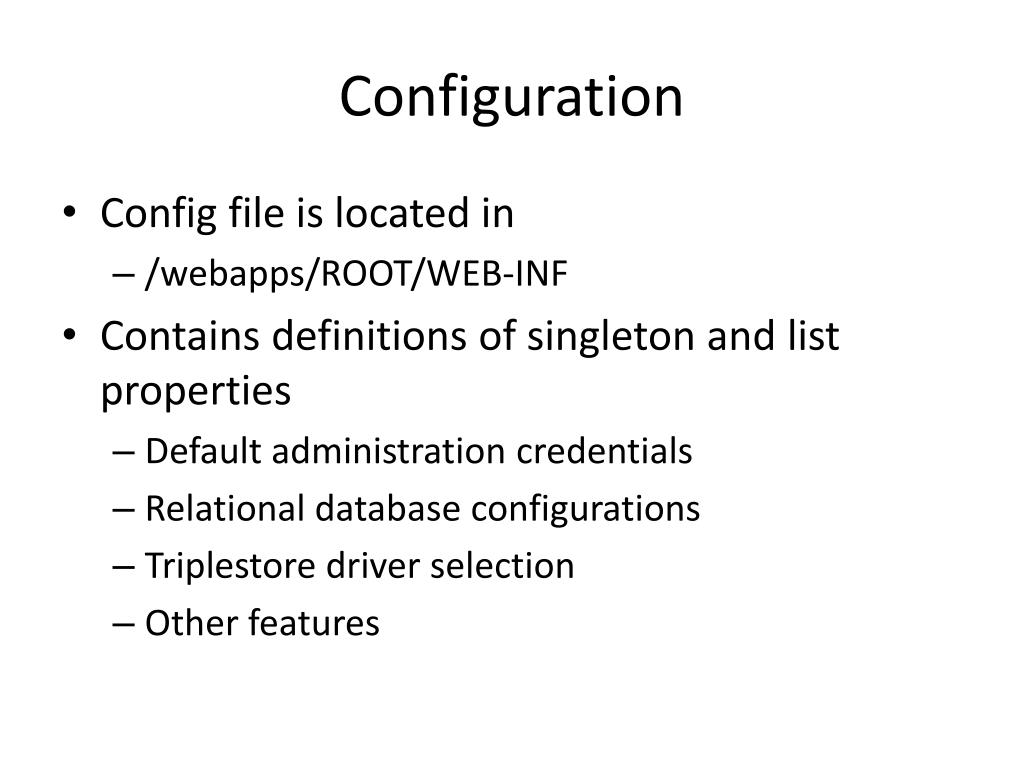 Configuration

• Config file is located in
– /webapps/ROOT/WEB-INF
• Contains definitions of singleton and list properties
– Default administration credentials
– Relational database configurations
– Triplestore driver selection
– Other features